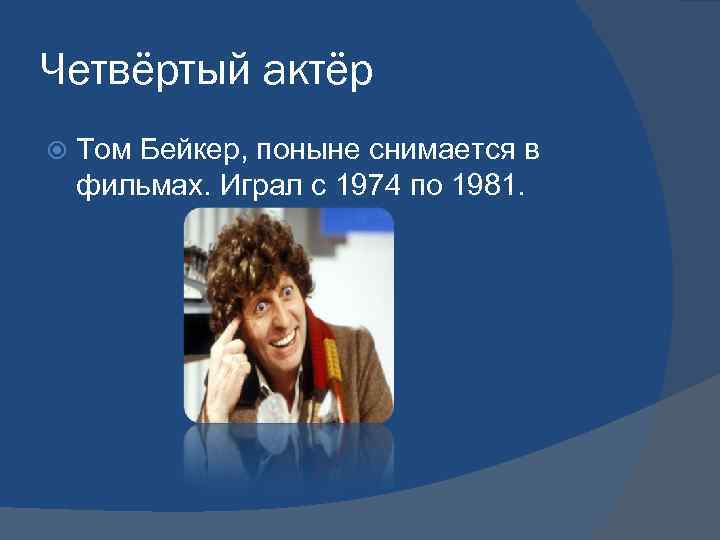 Четвёртый актёр

Том Бейкер, поныне снимается в фильмах. Играл с 1974 по 1981.